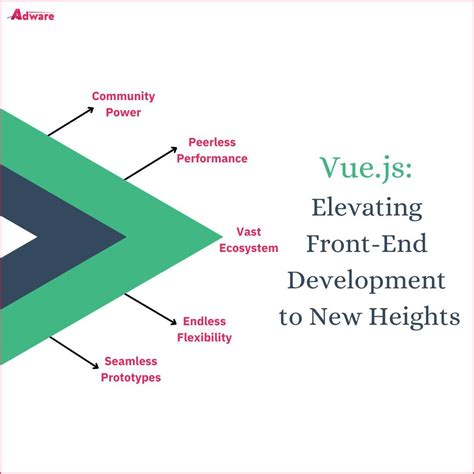 Adware

Community Power

Peerless Performance

Vast Ecosystem

Endless Flexibility

Seamless Prototypes

Vue.js: Elevating Front-End Development to New Heights